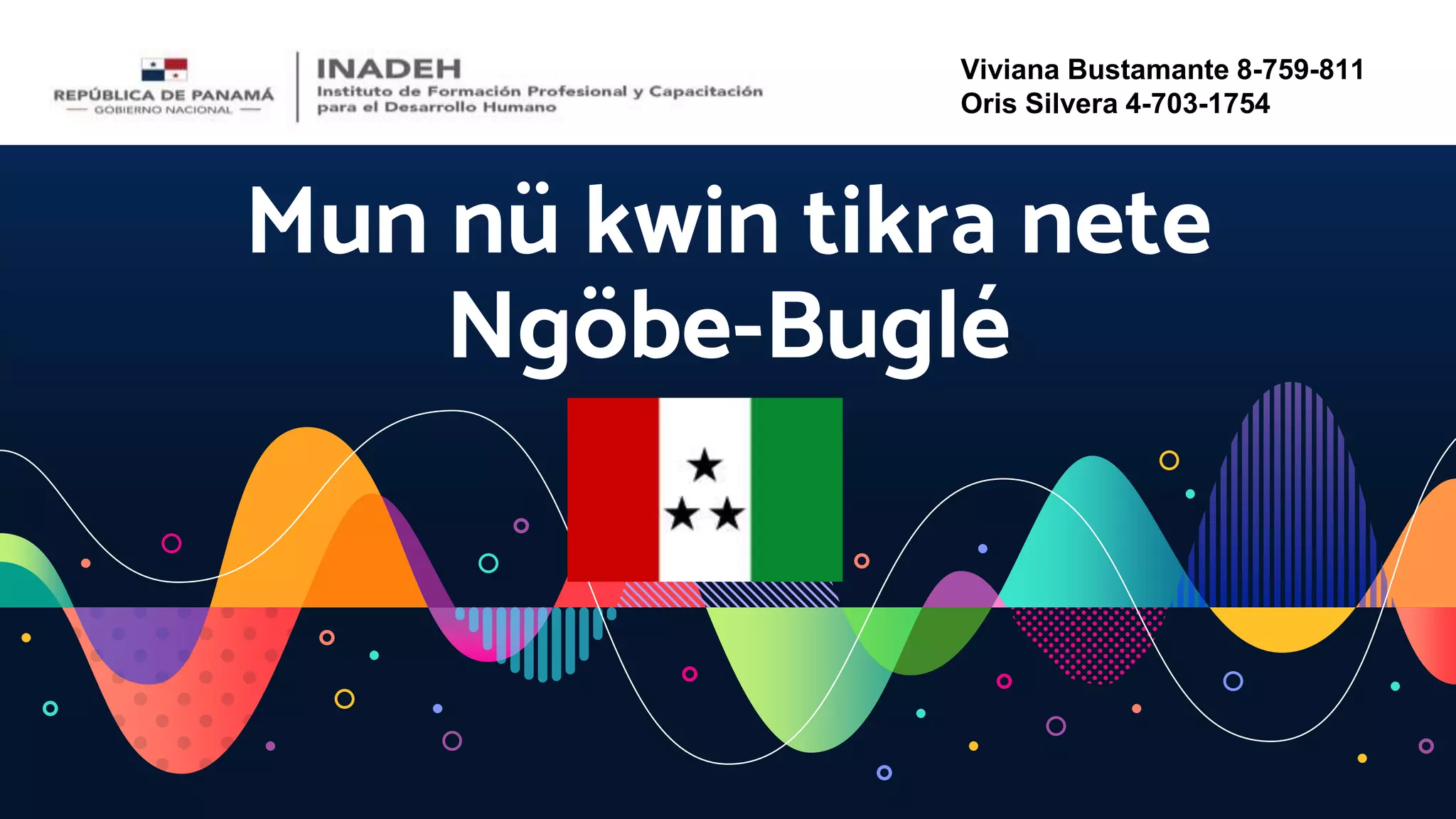 REPÚBLICA DE PANAMÁ
— GOBIERNO NACIONAL —

INADEH
Instituto de Formación Profesional y Capacitación para el Desarrollo Humano

Viviana Bustamante 8-759-811
Oris Silvera 4-703-1754

Mun nü kwin tikra nete Ngöbe-Buglé